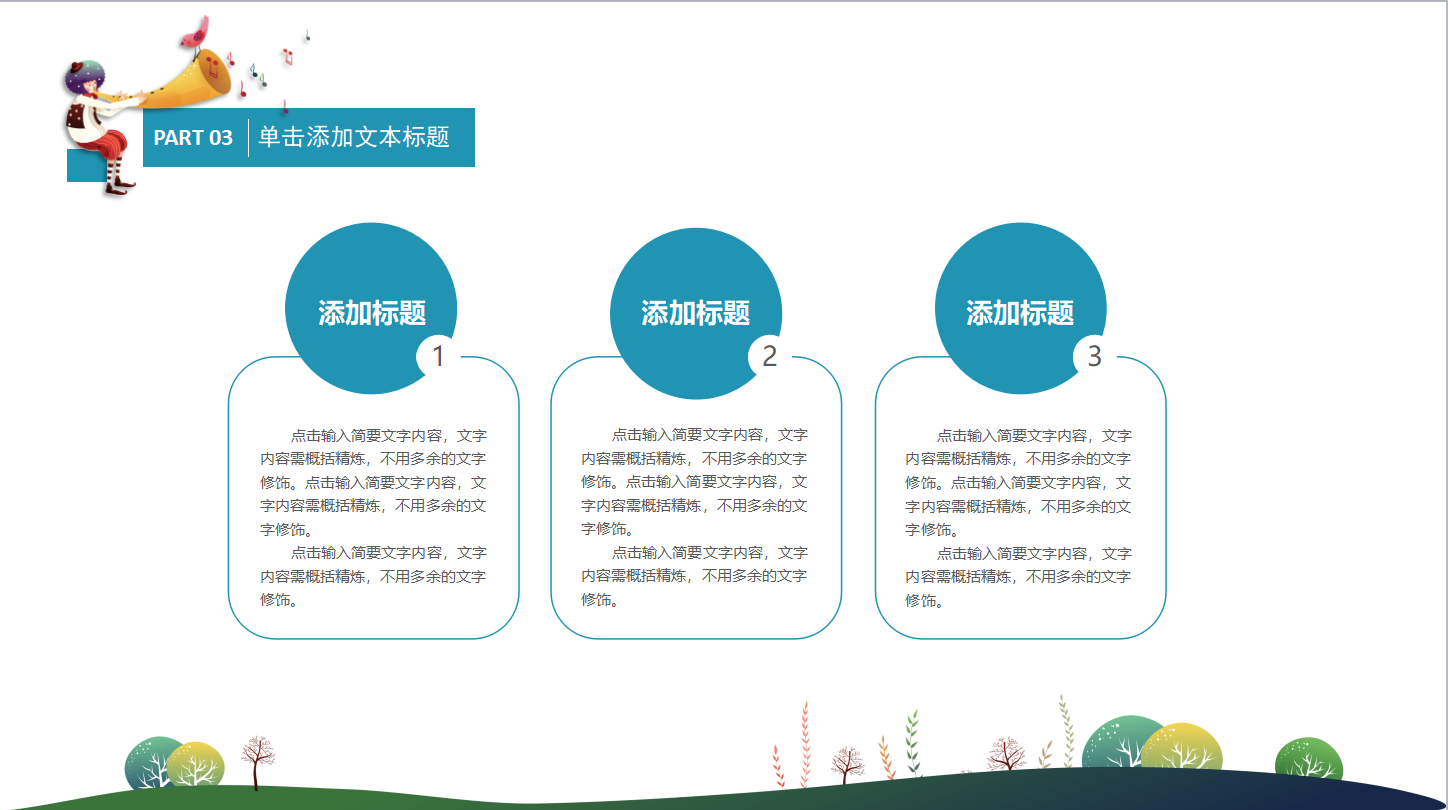 PART 03 单击添加文本标题

添加标题

1

点击输入简要文字内容，文字内容需概括精炼，不用多余的文字修饰。点击输入简要文字内容，文字内容需概括精炼，不用多余的文字修饰。

点击输入简要文字内容，文字内容需概括精炼，不用多余的文字修饰。

添加标题

2

点击输入简要文字内容，文字内容需概括精炼，不用多余的文字修饰。点击输入简要文字内容，文字内容需概括精炼，不用多余的文字修饰。

点击输入简要文字内容，文字内容需概括精炼，不用多余的文字修饰。

添加标题

3

点击输入简要文字内容，文字内容需概括精炼，不用多余的文字修饰。点击输入简要文字内容，文字内容需概括精炼，不用多余的文字修饰。

点击输入简要文字内容，文字内容需概括精炼，不用多余的文字修饰。